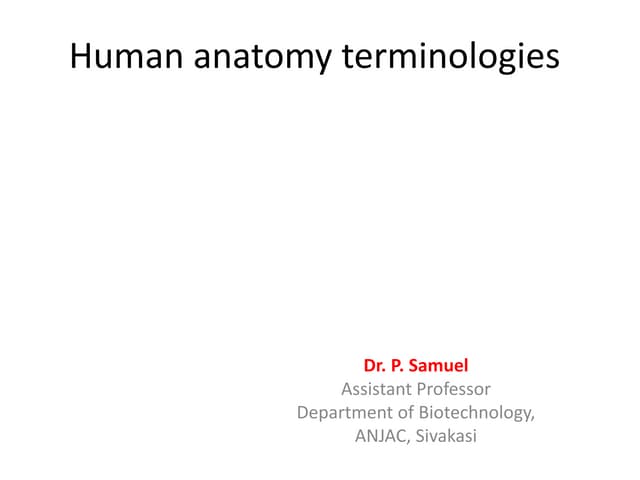 Human anatomy terminologies

Dr. P. Samuel
Assistant Professor
Department of Biotechnology,
ANJAC, Sivakasi